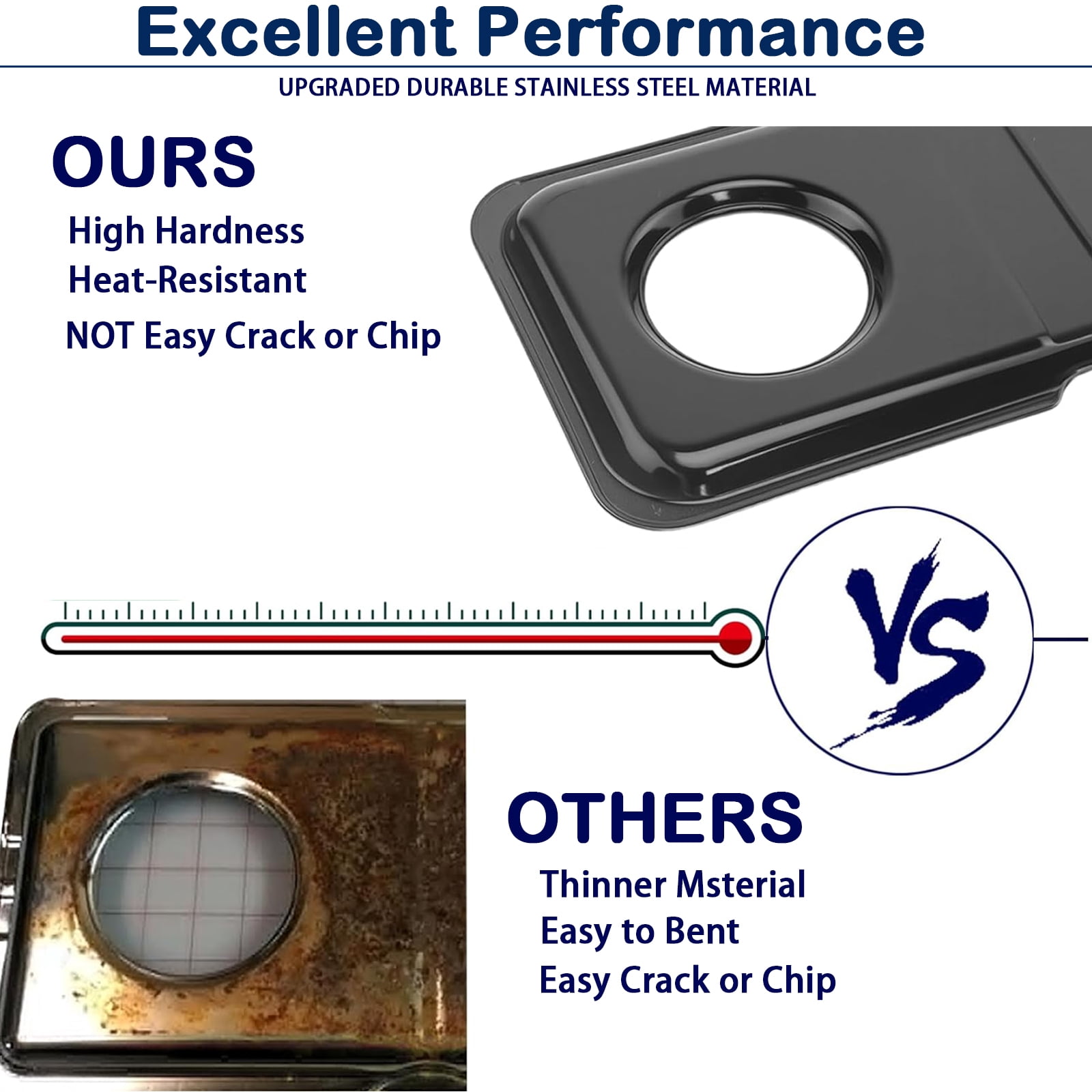 Excellent Performance

UPGRADED DURABLE STAINLESS STEEL MATERIAL

OURS

High Hardness
Heat-Resistant
NOT Easy Crack or Chip

VS

OTHERS

Thinner Msterial
Easy to Bent
Easy Crack or Chip